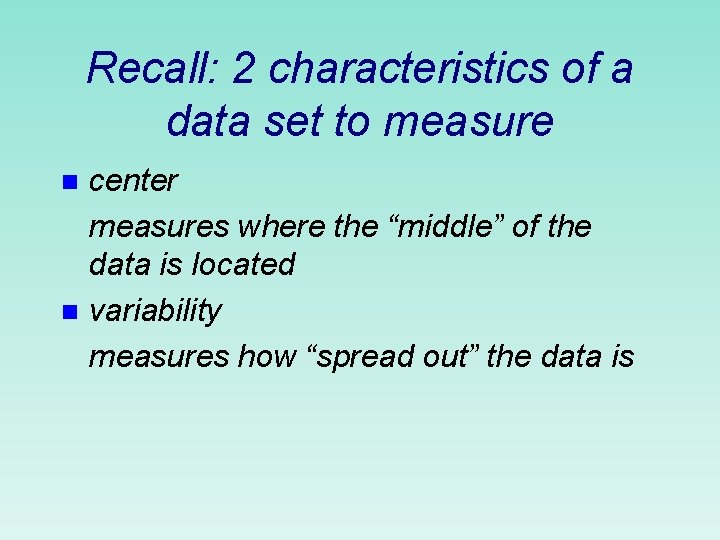 Recall: 2 characteristics of a data set to measure

center

measures where the “middle” of the data is located

variability

measures how “spread out” the data is